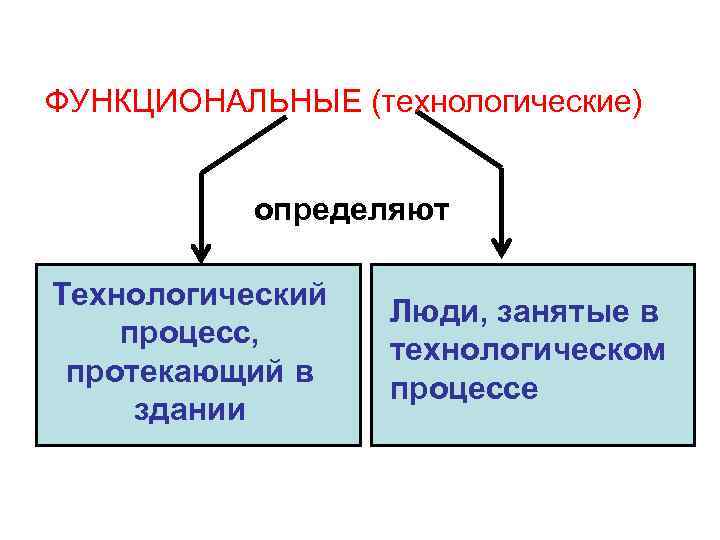 ФУНКЦИОНАЛЬНЫЕ (технологические)

определяют

Технологический процесс, протекающий в здании

Люди, занятые в технологическом процессе